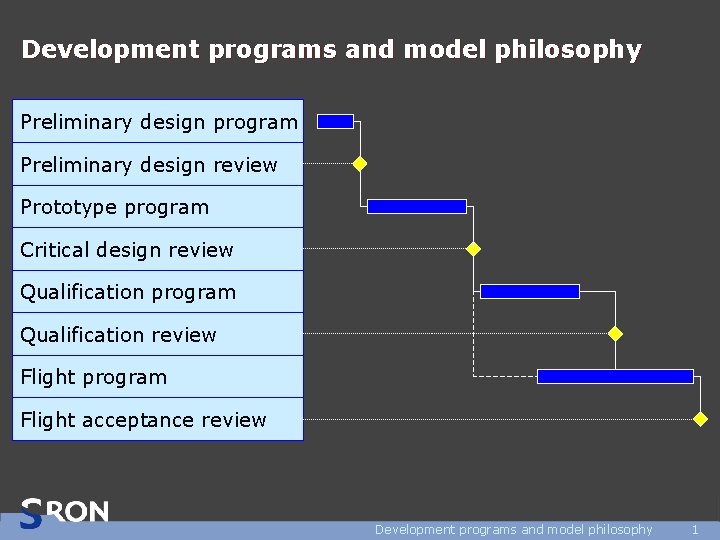 Development programs and model philosophy

Preliminary design program
Preliminary design review
Prototype program
Critical design review
Qualification program
Qualification review
Flight program
Flight acceptance review

SRON

Development programs and model philosophy 1